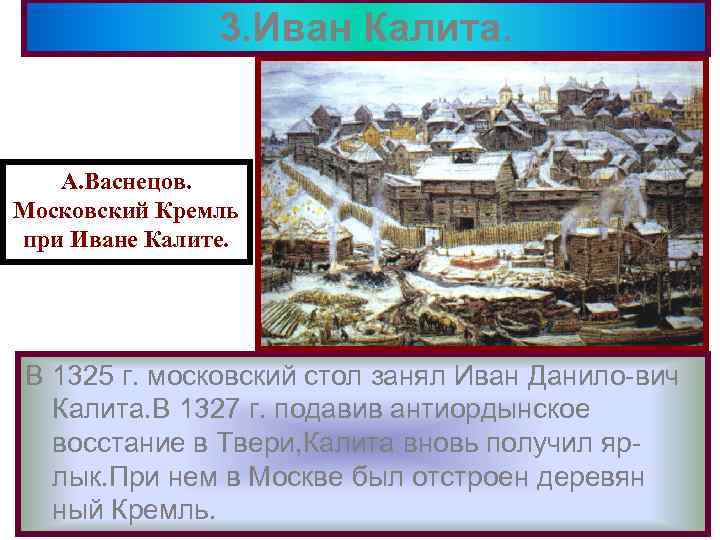 3.Иван Калита.

А.Васнецов. Московский Кремль при Иване Калите.

В 1325 г. московский стол занял Иван Данило-вич Калита.В 1327 г. подавив антиордынское восстание в Твери,Калита вновь получил ярлык.При нем в Москве был отстроен деревян ный Кремль.